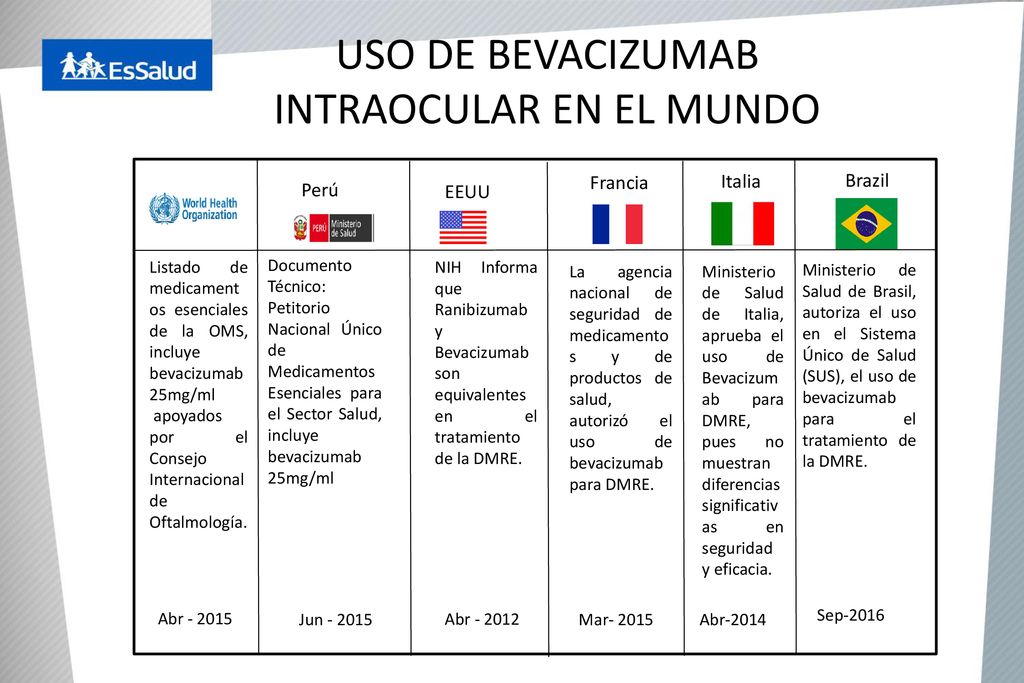 EsSalud

USO DE BEVACIZUMAB INTRAOCULAR EN EL MUNDO

| World Health Organization | Perú PERÚ Ministerio de Salud | EEUU | Francia | Italia | Brazil |
|---|---|---|---|---|---|
| Listado de medicamentos esenciales de la OMS, incluye bevacizumab 25mg/ml apoyados por el Consejo Internacional de Oftalmología. | Documento Técnico: Petitorio Nacional Único de Medicamentos Esenciales para el Sector Salud, incluye bevacizumab 25mg/ml | NIH Informa que Ranibizumab y Bevacizumab son equivalentes en el tratamiento de la DMRE. | La agencia nacional de seguridad de medicamentos y de productos de salud, autorizó el uso de bevacizumab para DMRE. | Ministerio de Salud de Italia, aprueba el uso de Bevacizumab para DMRE, pues no muestran diferencias significativas en seguridad y eficacia. | Ministerio de Salud de Brasil, autoriza el uso en el Sistema Único de Salud (SUS), el uso de bevacizumab para el tratamiento de la DMRE. |
| Abr - 2015 | Jun - 2015 | Abr - 2012 | Mar- 2015 | Abr-2014 | Sep-2016 |